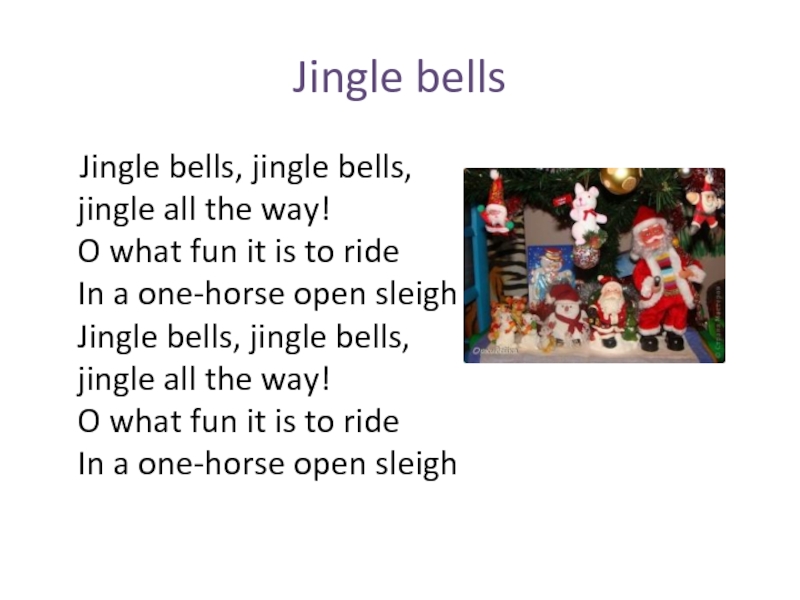 Jingle bells

Jingle bells, jingle bells,
jingle all the way!
O what fun it is to ride
In a one-horse open sleigh
Jingle bells, jingle bells,
jingle all the way!
O what fun it is to ride
In a one-horse open sleigh